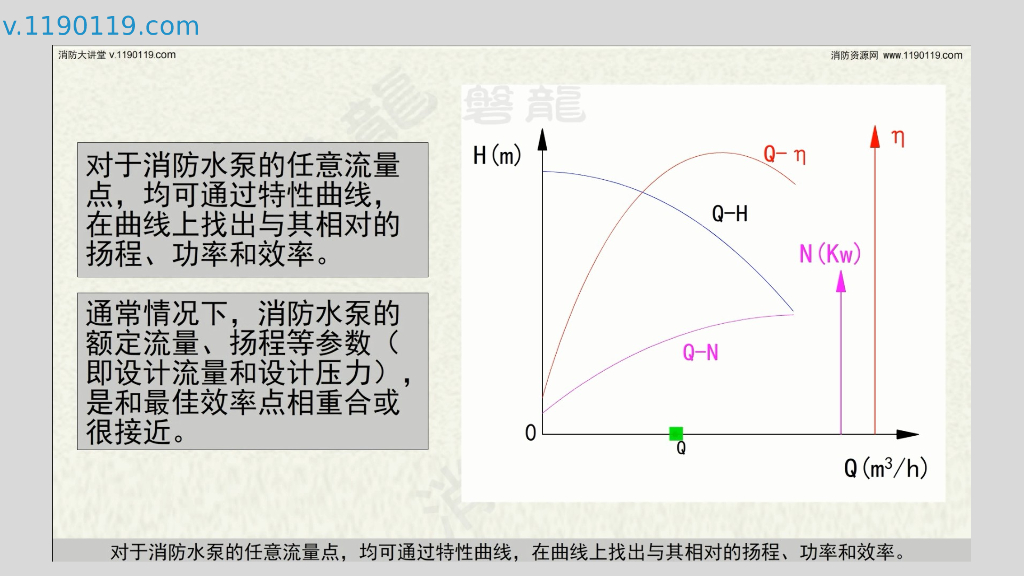 v.1190119.com

消防大讲堂 v.1190119.com

消防资源网 www.1190119.com

磐龍

对于消防水泵的任意流量点，均可通过特性曲线，在曲线上找出与其相对的扬程、功率和效率。

通常情况下，消防水泵的额定流量、扬程等参数（即设计流量和设计压力），是和最佳效率点相重合或很接近。

H(m)

Q-η

η

Q-H

N(Kw)

Q-N

0

Q

Q($m^3$/h)

对于消防水泵的任意流量点，均可通过特性曲线，在曲线上找出与其相对的扬程、功率和效率。